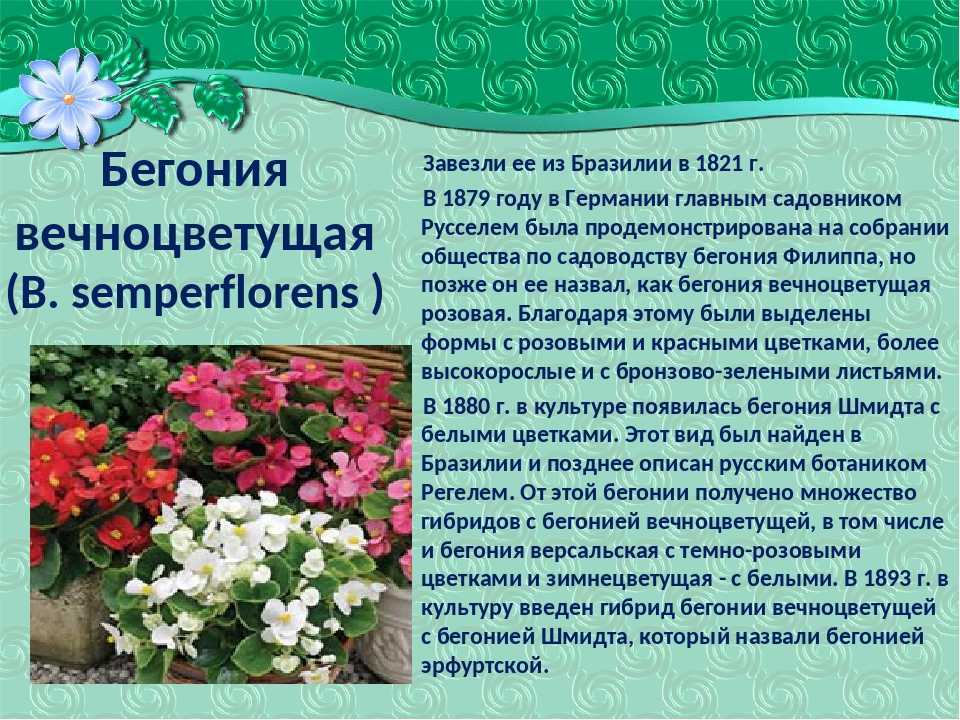 Бегония вечноцветущая (B. semperflorens )

Завезли ее из Бразилии в 1821 г.

В 1879 году в Германии главным садовником Русселем была продемонстрирована на собрании общества по садоводству бегония Филиппа, но позже он ее назвал, как бегония вечноцветущая розовая. Благодаря этому были выделены формы с розовыми и красными цветками, более высокорослые и с бронзово-зелеными листьями.

В 1880 г. в культуре появилась бегония Шмидта с белыми цветками. Этот вид был найден в Бразилии и позднее описан русским ботаником Регелем. От этой бегонии получено множество гибридов с бегонией вечноцветущей, в том числе и бегония версальская с темно-розовыми цветками и зимнецветущая - с белыми. В 1893 г. в культуру введен гибрид бегонии вечноцветущей с бегонией Шмидта, который назвали бегонией эрфуртской.